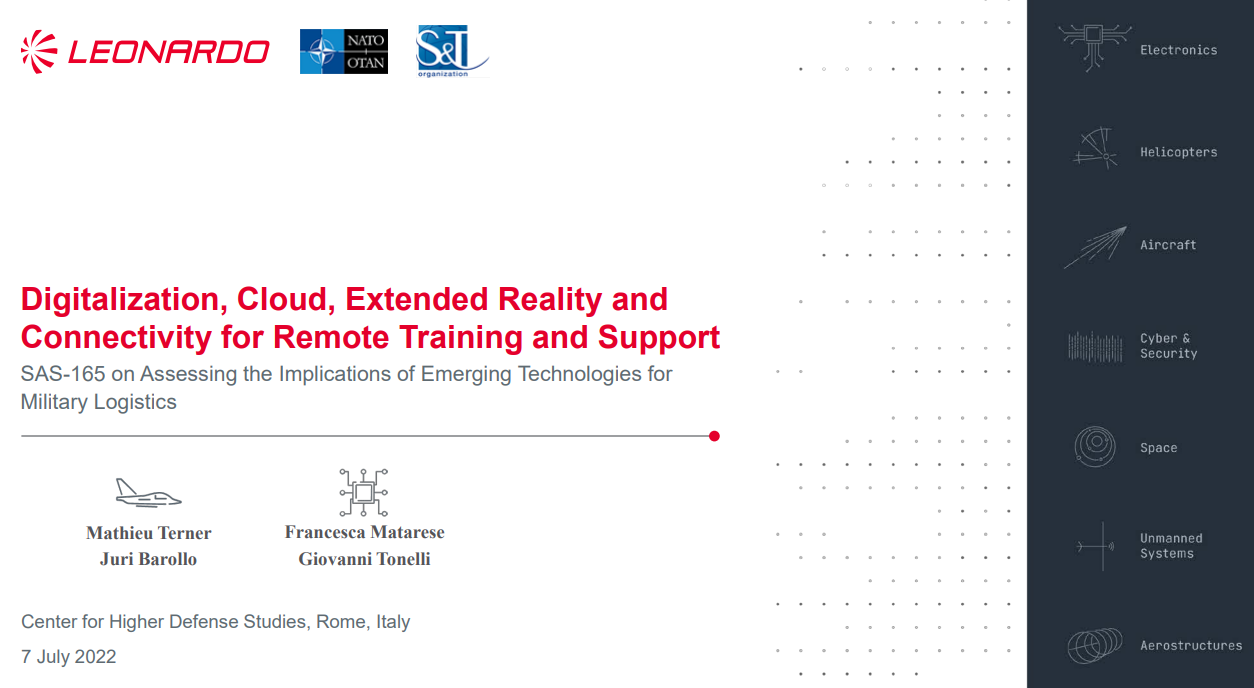 LEONARDO

NATO
OTAN

S&T
organization

Digitalization, Cloud, Extended Reality and Connectivity for Remote Training and Support

SAS-165 on Assessing the Implications of Emerging Technologies for Military Logistics

Mathieu Terner
Juri Barollo

Francesca Matarese
Giovanni Tonelli

Center for Higher Defense Studies, Rome, Italy

7 July 2022

Electronics

Helicopters

Aircraft

Cyber & Security

Space

Unmanned Systems

Aerostructures